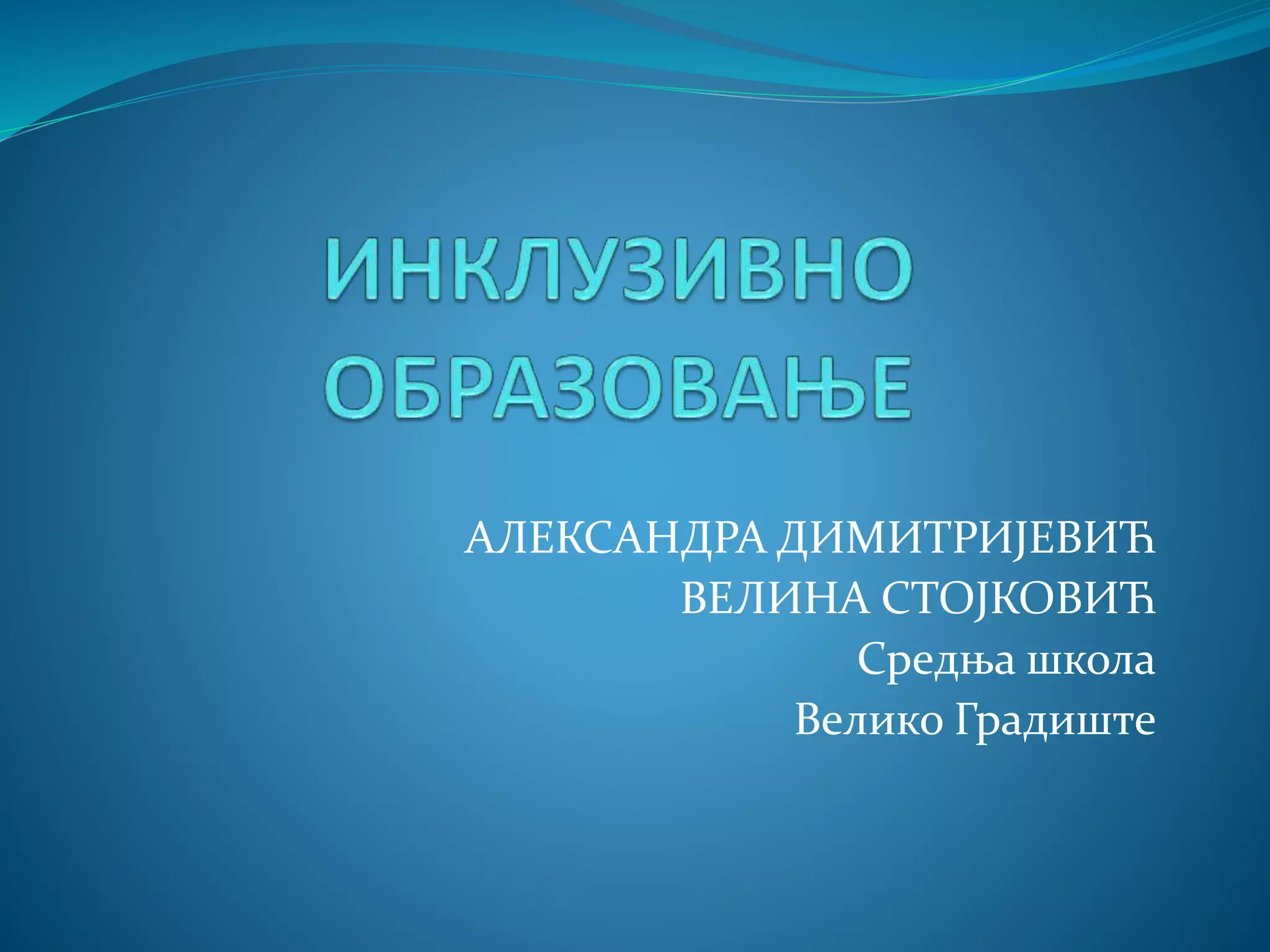 ИНКЛУЗИВНО ОБРАЗОВАЊЕ

АЛЕКСАНДРА ДИМИТРИЈЕВИЋ
ВЕЛИНА СТОЈКОВИЋ
Средња школа
Велико Градиште